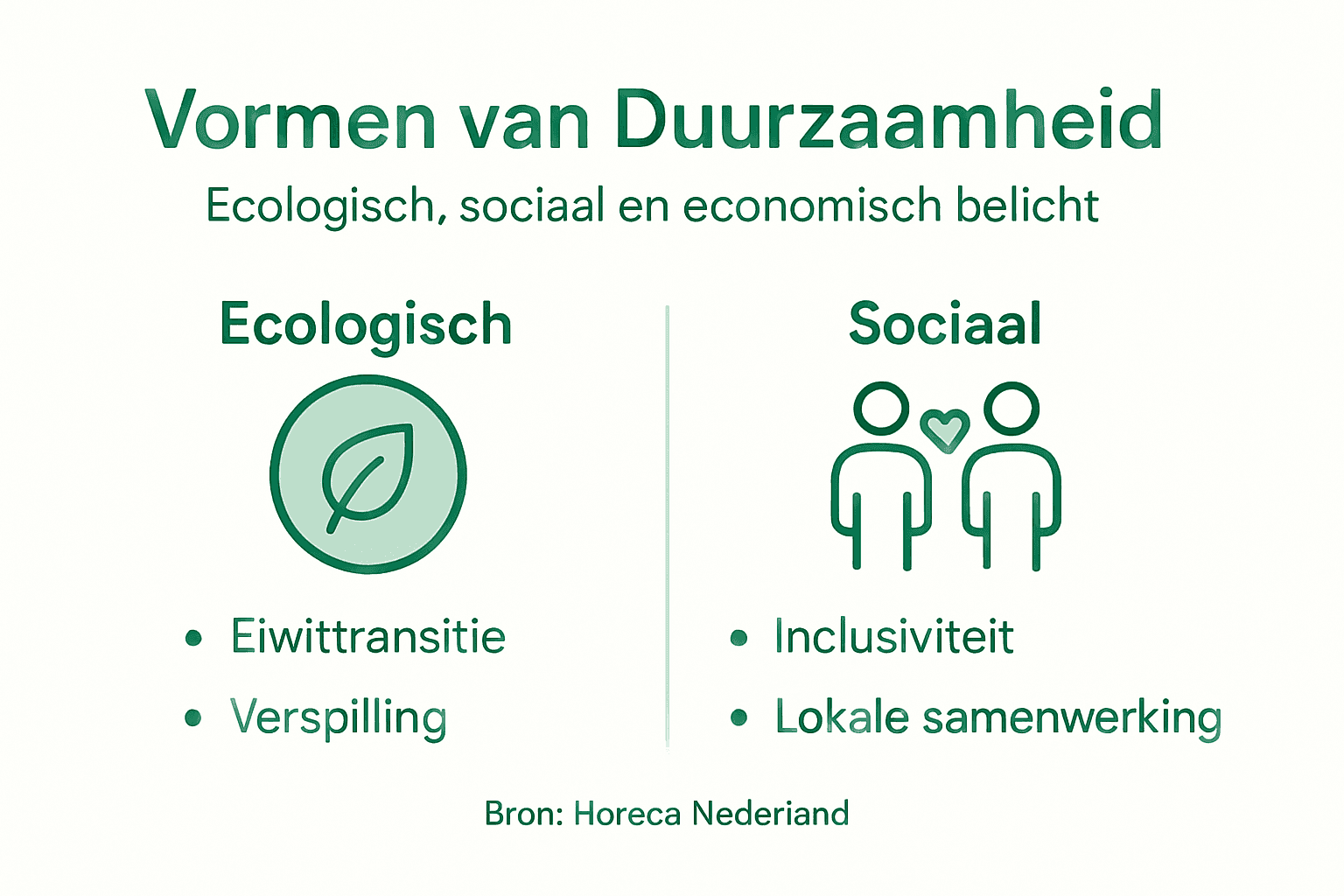 Vormen van Duurzaamheid

Ecologisch, sociaal en economisch belicht

Ecologisch

• Eiwittransitie
• Verspilling

Sociaal

• Inclusiviteit
• Lokale samenwerking

Bron: Horeca Nederiand